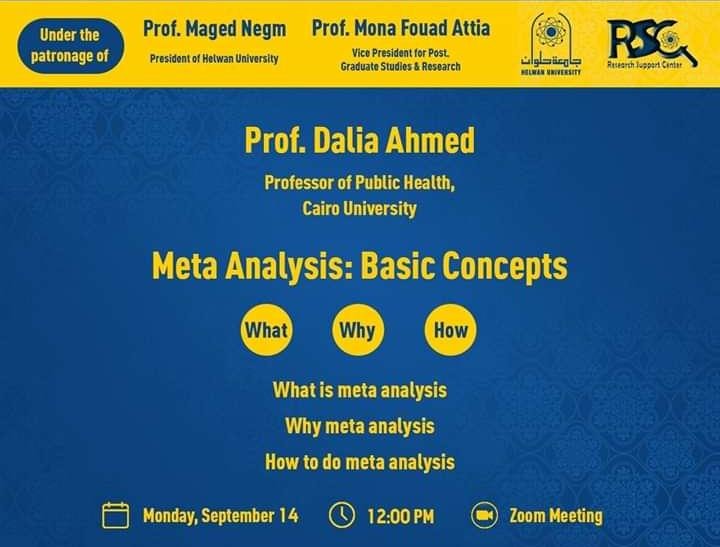 Under the patronage of

Prof. Maged Negm
President of Helwan University

Prof. Mona Fouad Attia
Vice President for Post. Graduate Studies & Research

جامعة حلوان
HELWAN UNIVERSITY

RSC
Research Support Center

Prof. Dalia Ahmed

Professor of Public Health, Cairo University

Meta Analysis: Basic Concepts

What

Why

How

What is meta analysis

Why meta analysis

How to do meta analysis

Monday, September 14

12:00 PM

Zoom Meeting